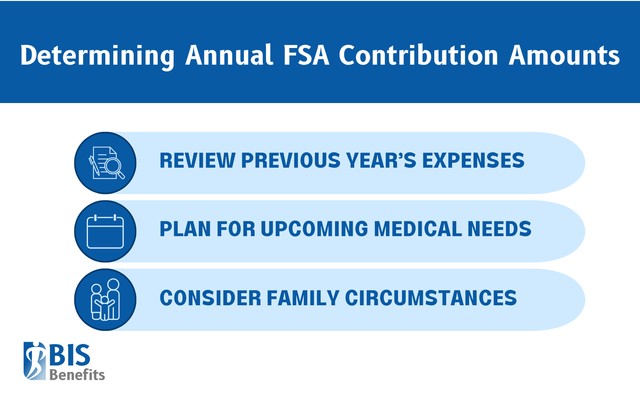 Determining Annual FSA Contribution Amounts

REVIEW PREVIOUS YEAR'S EXPENSES

PLAN FOR UPCOMING MEDICAL NEEDS

CONSIDER FAMILY CIRCUMSTANCES

BIS Benefits